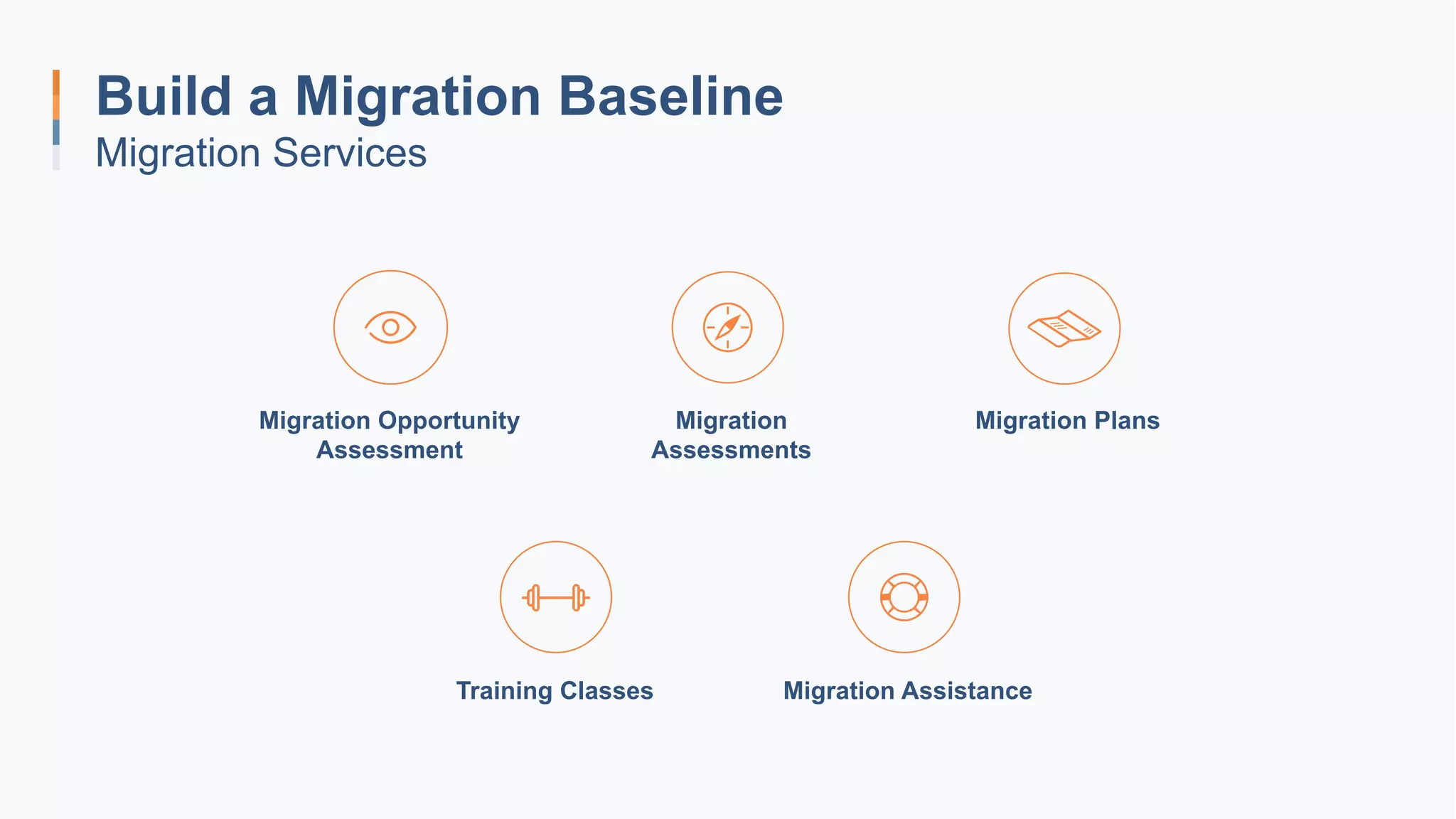 Build a Migration Baseline
Migration Services

Migration Opportunity Assessment

Migration Assessments

Migration Plans

Training Classes

Migration Assistance